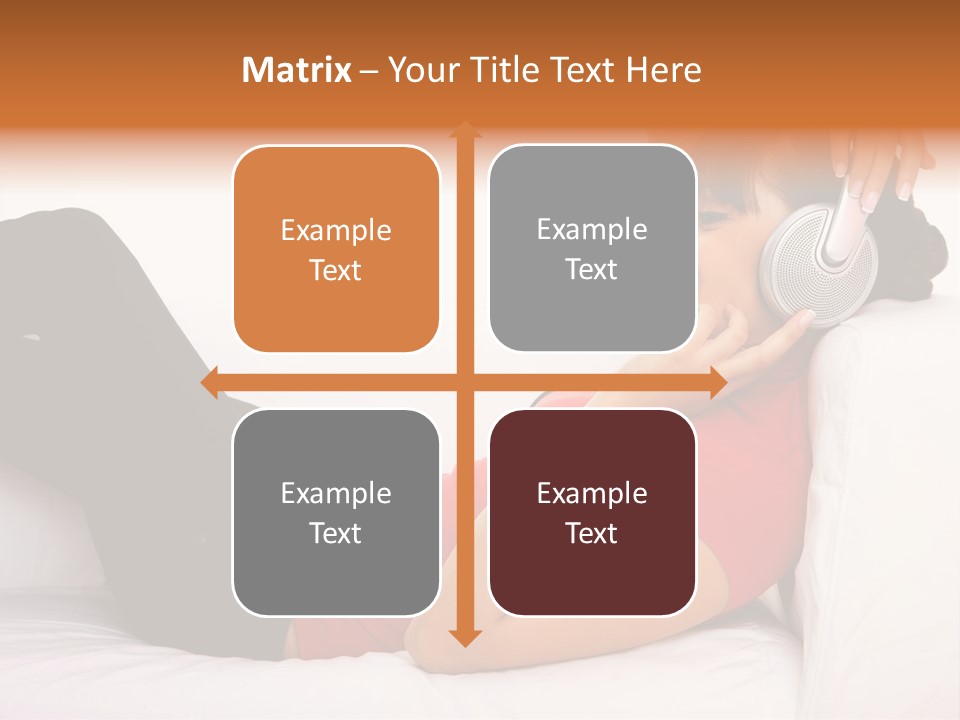 Matrix – Your Title Text Here

Example Text

Example Text

Example Text

Example Text